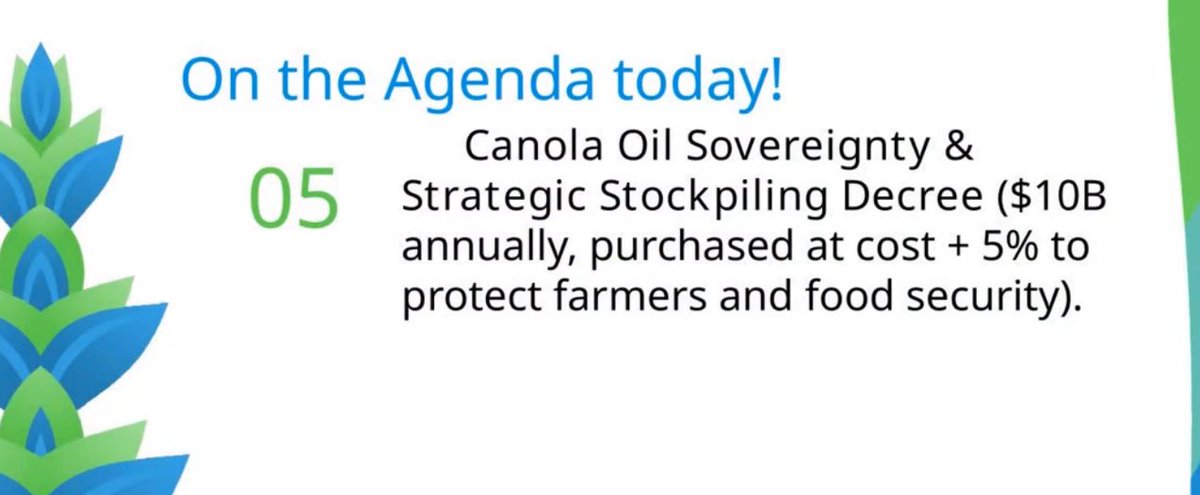 On the Agenda today!

05

Canola Oil Sovereignty & Strategic Stockpiling Decree (\$10B annually, purchased at cost + 5% to protect farmers and food security).